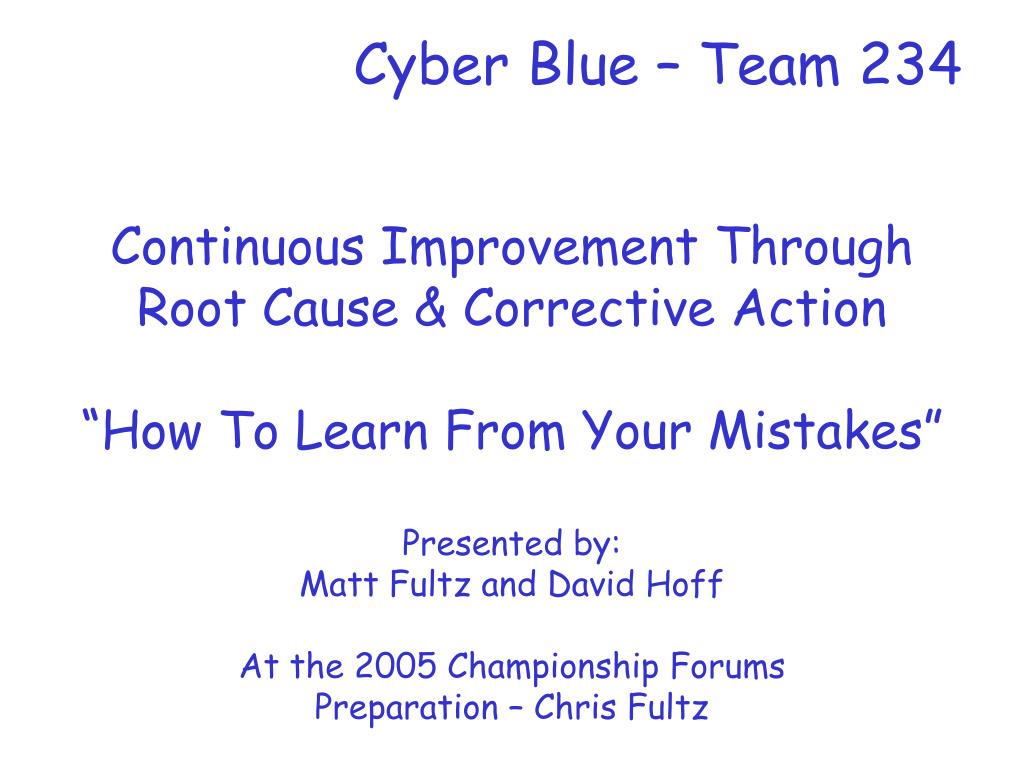 Cyber Blue – Team 234

Continuous Improvement Through Root Cause & Corrective Action

“How To Learn From Your Mistakes”

Presented by:
Matt Fultz and David Hoff

At the 2005 Championship Forums
Preparation – Chris Fultz